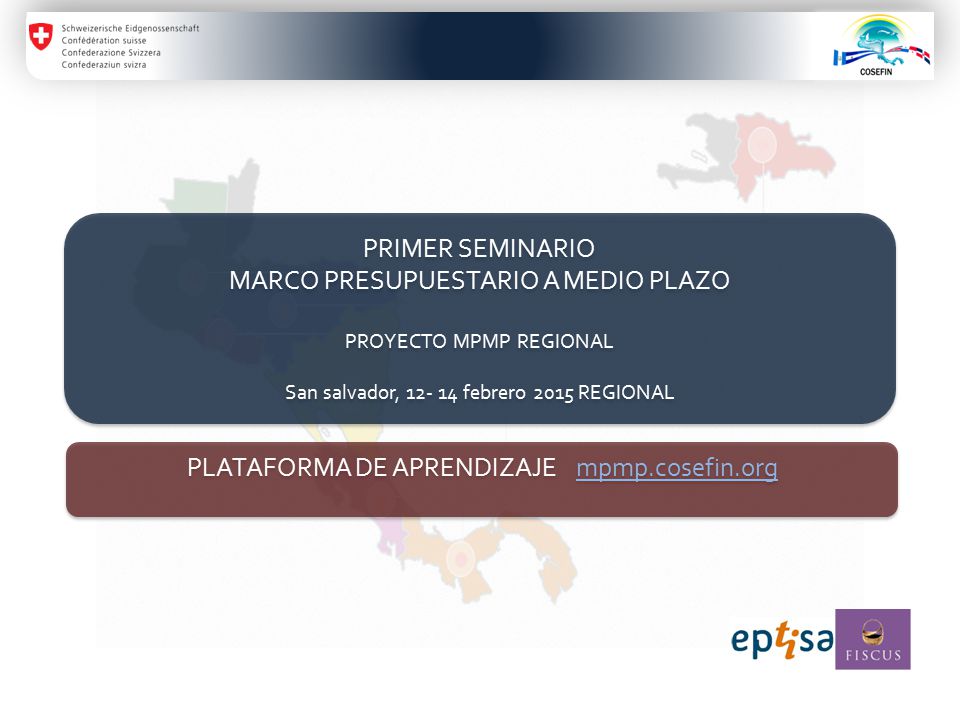 Schweizerische Eidgenossenschaft
Confédération suisse
Confederazione Svizzera
Confederaziun svizra

COSEFIN

PRIMER SEMINARIO
MARCO PRESUPUESTARIO A MEDIO PLAZO

PROYECTO MPMP REGIONAL

San salvador, 12- 14 febrero 2015 REGIONAL

PLATAFORMA DE APRENDIZAJE mpmp.cosefin.org

eptisa

FISCUS